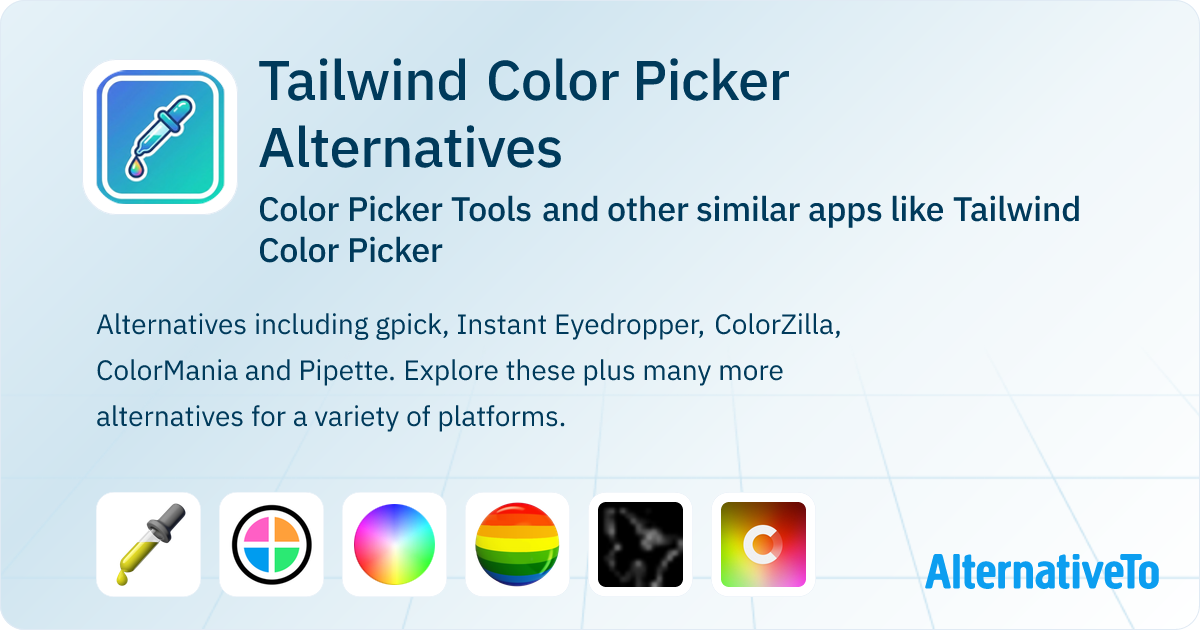 Tailwind Color Picker Alternatives

Color Picker Tools and other similar apps like Tailwind Color Picker

Alternatives including gpick, Instant Eyedropper, ColorZilla, ColorMania and Pipette. Explore these plus many more alternatives for a variety of platforms.

AlternativeTo